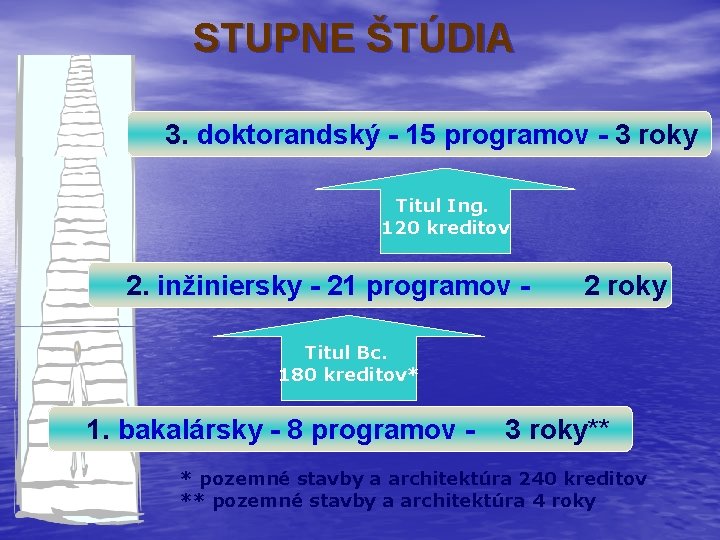 STUPNE ŠTÚDIA

3. doktorandský - 15 programov - 3 roky

Titul Ing.
120 kreditov

2. inžiniersky - 21 programov - 2 roky

Titul Bc.
180 kreditov*

1. bakalársky - 8 programov - 3 roky**

* pozemné stavby a architektúra 240 kreditov
** pozemné stavby a architektúra 4 roky